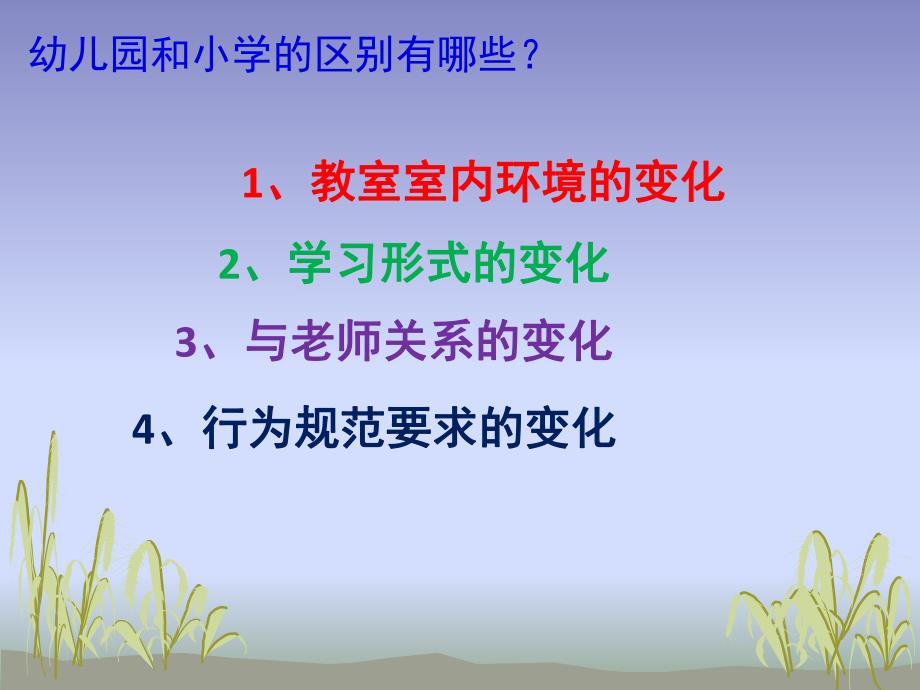 幼儿园和小学的区别有哪些？

1、教室室内环境的变化

2、学习形式的变化

3、与老师关系的变化

4、行为规范要求的变化